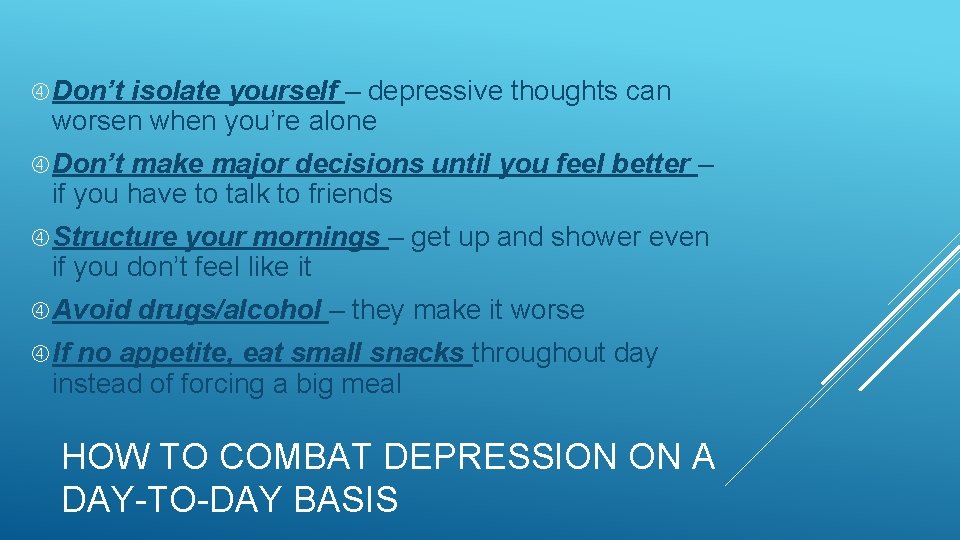 Don’t isolate yourself – depressive thoughts can worsen when you’re alone

Don’t make major decisions until you feel better – if you have to talk to friends

Structure your mornings – get up and shower even if you don’t feel like it

Avoid drugs/alcohol – they make it worse

If no appetite, eat small snacks throughout day instead of forcing a big meal

HOW TO COMBAT DEPRESSION ON A DAY-TO-DAY BASIS